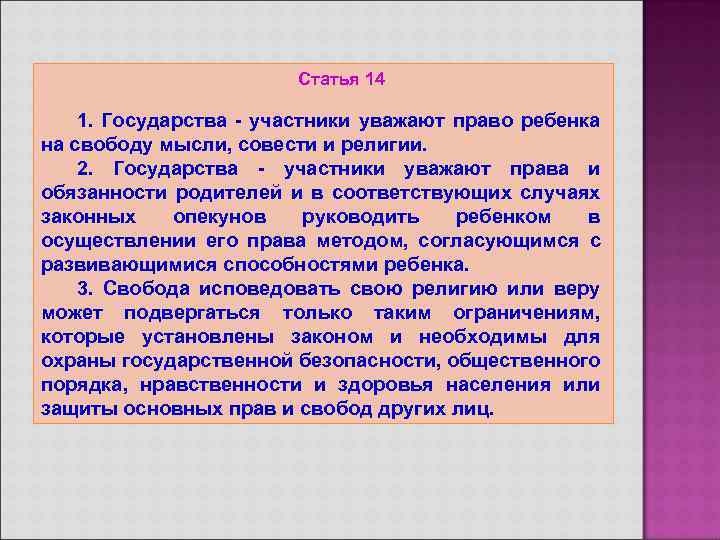 Статья 14

1. Государства - участники уважают право ребенка на свободу мысли, совести и религии.

2. Государства - участники уважают права и обязанности родителей и в соответствующих случаях законных опекунов руководить ребенком в осуществлении его права методом, согласующимся с развивающимися способностями ребенка.

3. Свобода исповедовать свою религию или веру может подвергаться только таким ограничениям, которые установлены законом и необходимы для охраны государственной безопасности, общественного порядка, нравственности и здоровья населения или защиты основных прав и свобод других лиц.